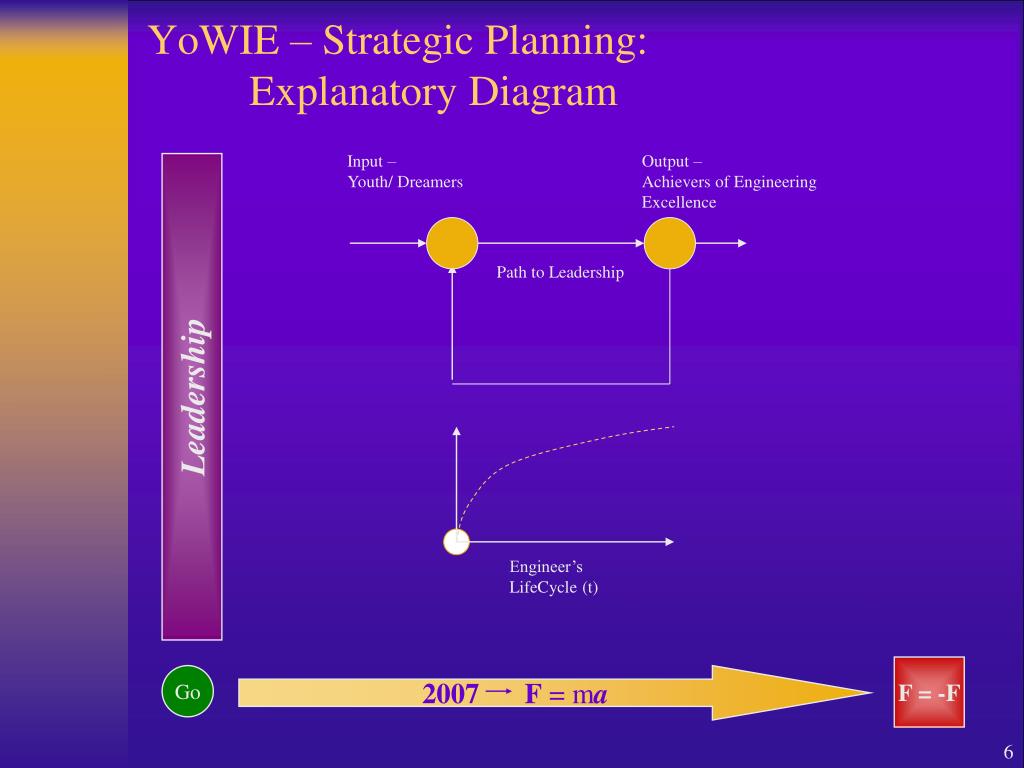 YoWIE – Strategic Planning: Explanatory Diagram

Leadership

Input – Youth/ Dreamers

Output – Achievers of Engineering Excellence

Path to Leadership

Engineer's LifeCycle (t)

Go

2007 → $F = ma$

$F = -F$

6